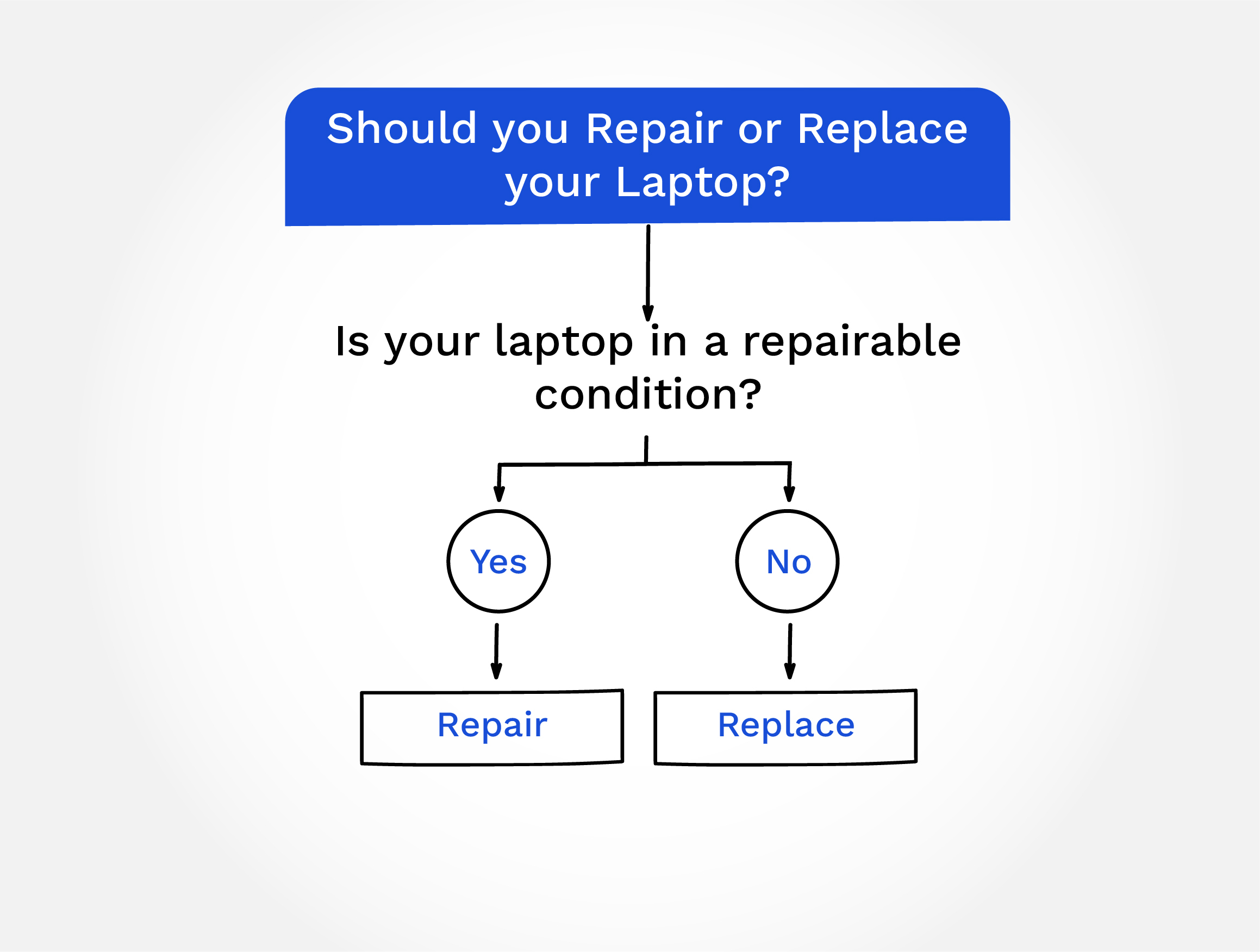 Should you Repair or Replace your Laptop?

Is your laptop in a repairable condition?

Yes

No

Repair

Replace